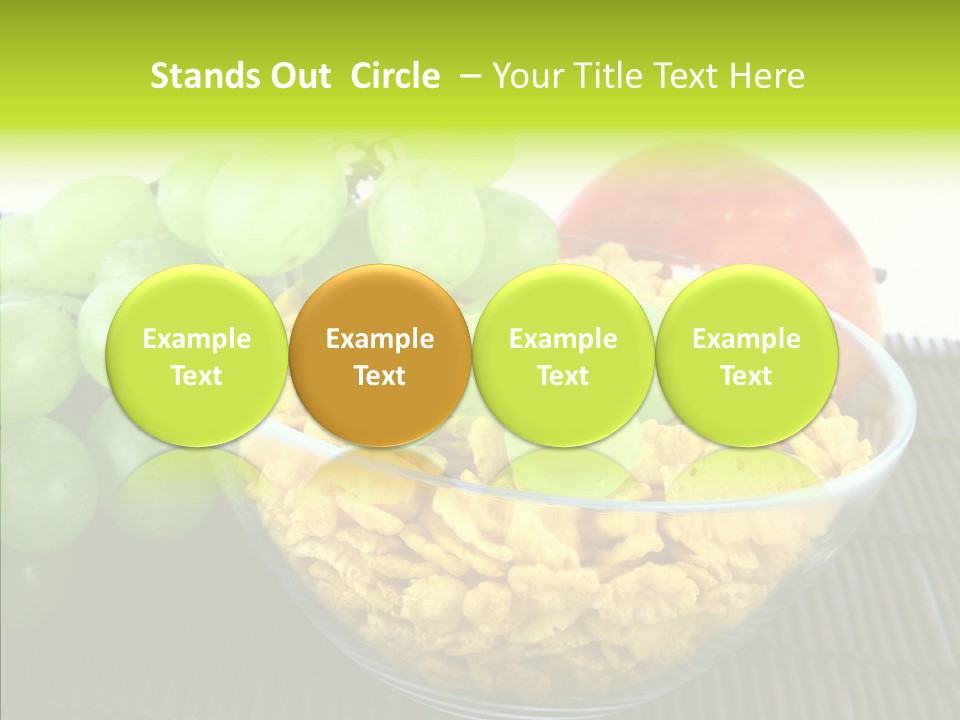 Stands Out Circle – Your Title Text Here

Example Text

Example Text

Example Text

Example Text